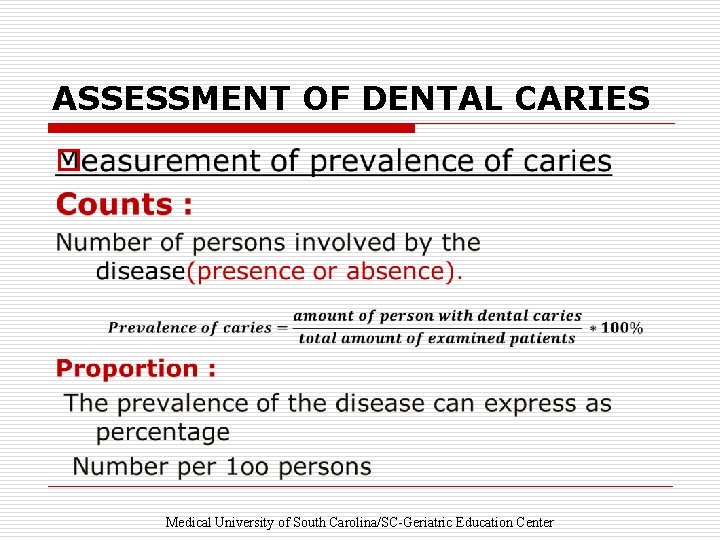 ASSESSMENT OF DENTAL CARIES

Measurement of prevalence of caries

Counts :

Number of persons involved by the disease(presence or absence).

$Prevalence\ of\ caries = \frac{amount\ of\ person\ with\ dental\ caries}{total\ amount\ of\ examined\ patients} * 100\%$

Proportion :

The prevalence of the disease can express as percentage

Number per 1oo persons

Medical University of South Carolina/SC-Geriatric Education Center